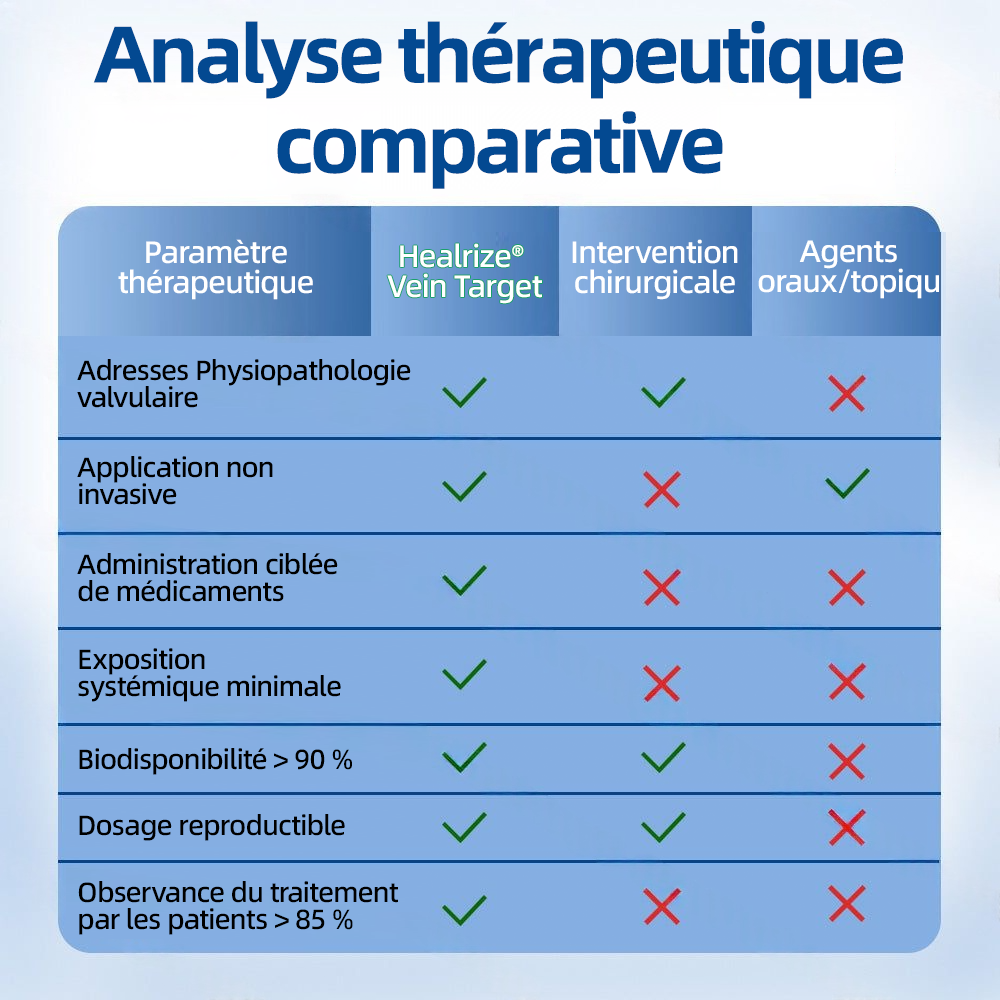 Analyse thérapeutique comparative

| Paramètre thérapeutique | Healrize® Vein Target | Intervention chirurgicale | Agents oraux/topiqu |
|---|---|---|---|
| Adresses Physiopathologie valvulaire | ✓ | ✓ | ✗ |
| Application non invasive | ✓ | ✗ | ✓ |
| Administration ciblée de médicaments | ✓ | ✗ | ✗ |
| Exposition systémique minimale | ✓ | ✗ | ✗ |
| Biodisponibilité > 90 % | ✓ | ✓ | ✗ |
| Dosage reproductible | ✓ | ✓ | ✗ |
| Observance du traitement par les patients > 85 % | ✓ | ✗ | ✗ |